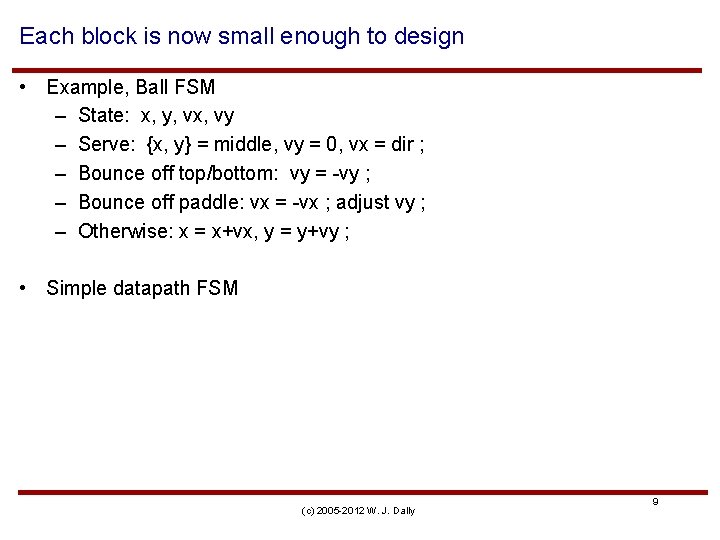 Each block is now small enough to design

• Example, Ball FSM
– State: x, y, vx, vy
– Serve: {x, y} = middle, vy = 0, vx = dir ;
– Bounce off top/bottom: vy = -vy ;
– Bounce off paddle: vx = -vx ; adjust vy ;
– Otherwise: x = x+vx, y = y+vy ;

• Simple datapath FSM

(c) 2005-2012 W. J. Dally

9